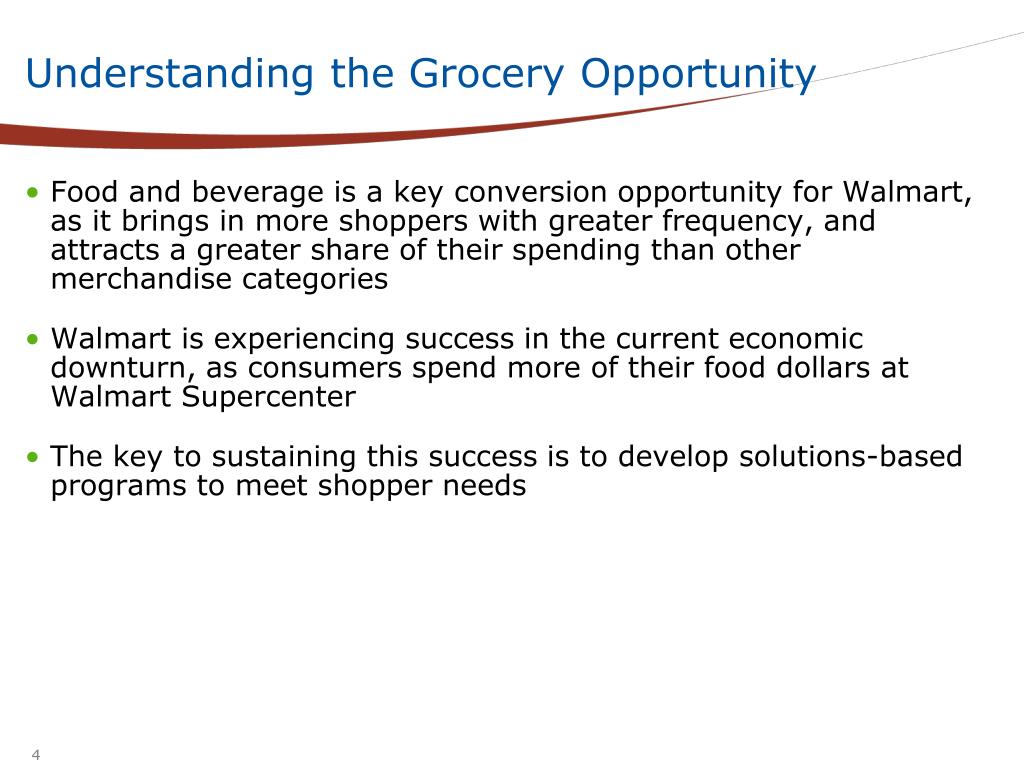 Understanding the Grocery Opportunity

• Food and beverage is a key conversion opportunity for Walmart, as it brings in more shoppers with greater frequency, and attracts a greater share of their spending than other merchandise categories

• Walmart is experiencing success in the current economic downturn, as consumers spend more of their food dollars at Walmart Supercenter

• The key to sustaining this success is to develop solutions-based programs to meet shopper needs

4